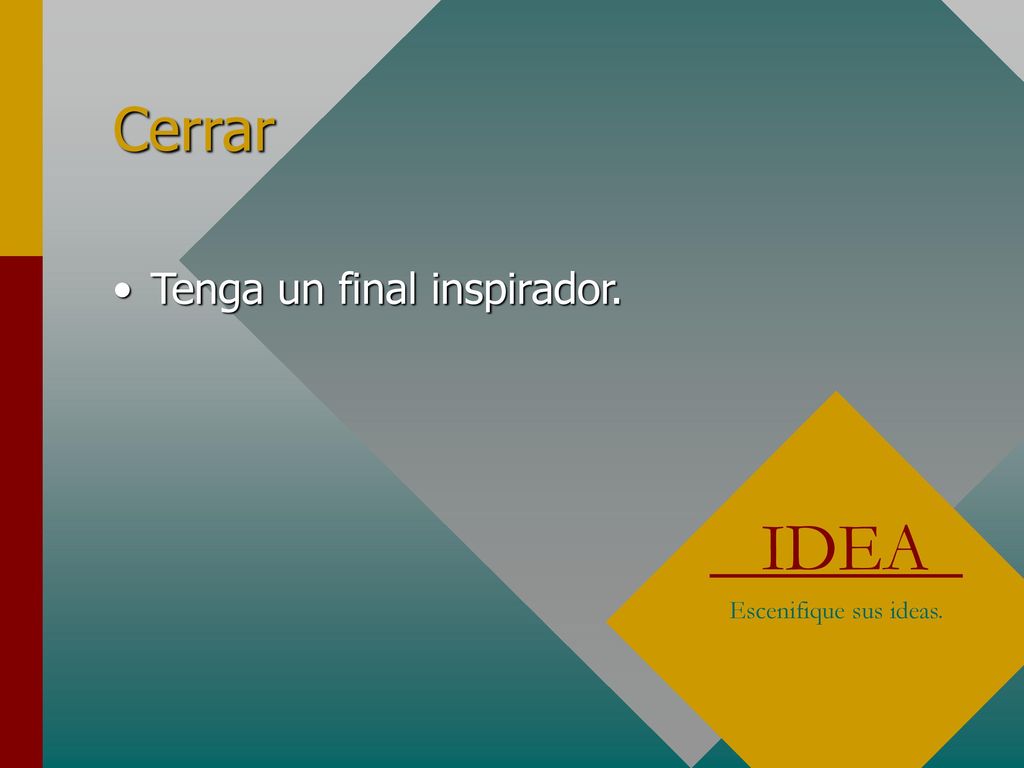 Cerrar

• Tenga un final inspirador.

IDEA

Escenifique sus ideas.